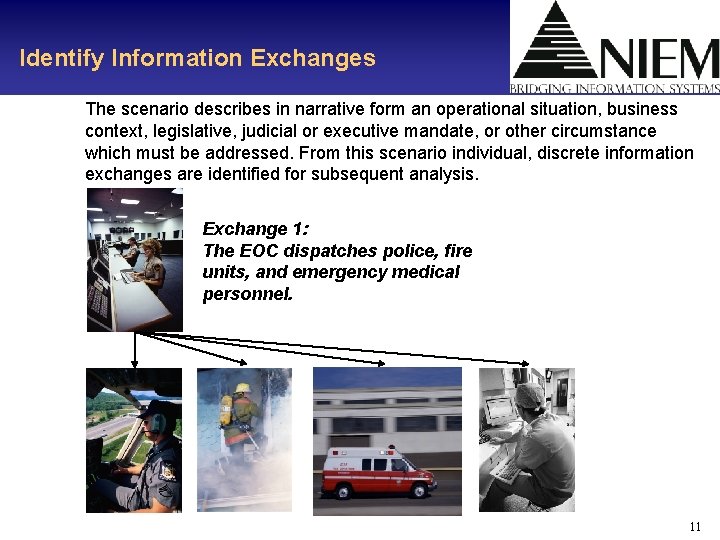 Identify Information Exchanges

NIEM
BRIDGING INFORMATION SYSTEMS

The scenario describes in narrative form an operational situation, business context, legislative, judicial or executive mandate, or other circumstance which must be addressed. From this scenario individual, discrete information exchanges are identified for subsequent analysis.

Exchange 1:
The EOC dispatches police, fire units, and emergency medical personnel.

11